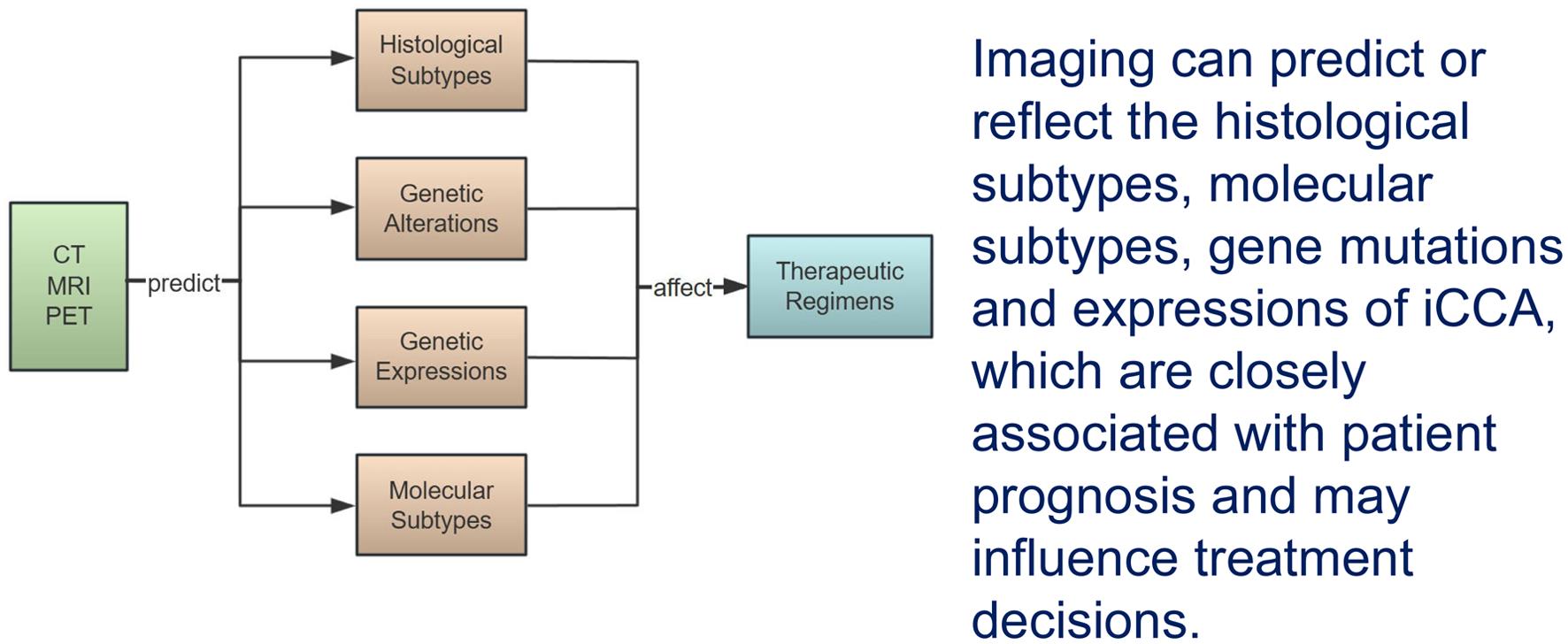 CT
MRI
PET

predict

Histological Subtypes

Genetic Alterations

Genetic Expressions

Molecular Subtypes

affect

Therapeutic Regimens

Imaging can predict or reflect the histological subtypes, molecular subtypes, gene mutations and expressions of iCCA, which are closely associated with patient prognosis and may influence treatment decisions.